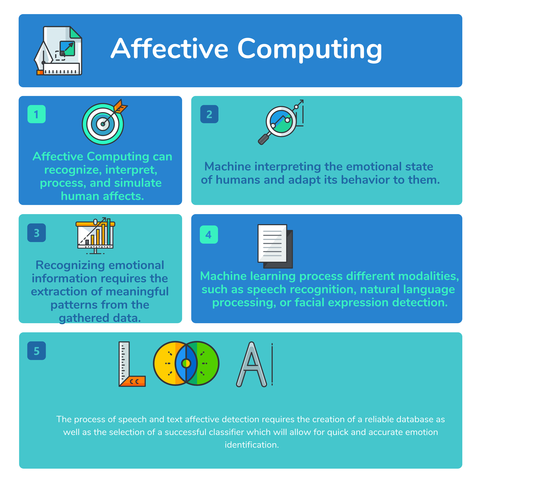 Affective Computing

1

Affective Computing can recognize, interpret, process, and simulate human affects.

2

Machine interpreting the emotional state of humans and adapt its behavior to them.

3

Recognizing emotional information requires the extraction of meaningful patterns from the gathered data.

4

Machine learning process different modalities, such as speech recognition, natural language processing, or facial expression detection.

5

The process of speech and text affective detection requires the creation of a reliable database as well as the selection of a successful classifier which will allow for quick and accurate emotion identification.